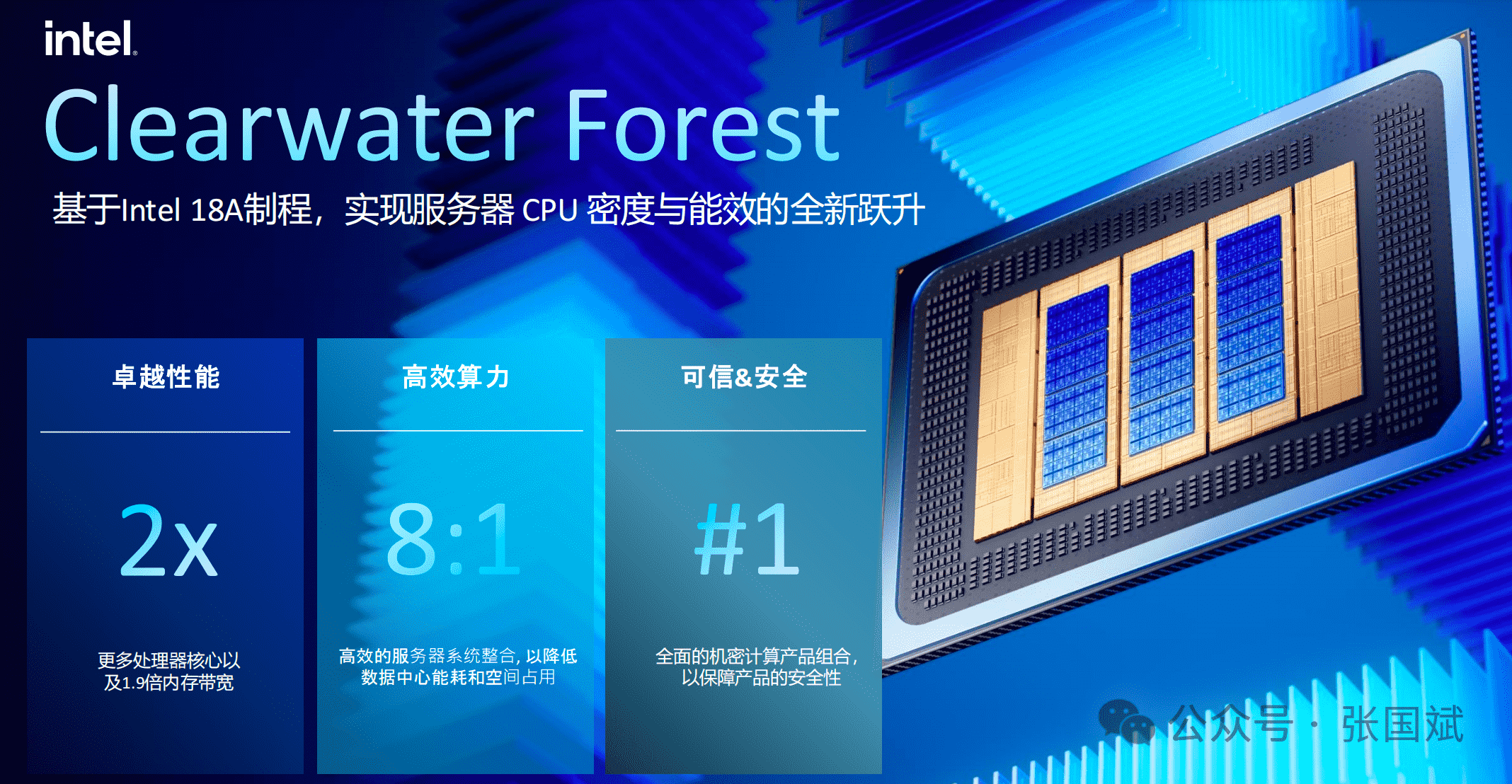 intel.

Clearwater Forest

基于Intel 18A制程，实现服务器 CPU 密度与能效的全新跃升

卓越性能

2x

更多处理器核心以及1.9倍内存带宽

高效算力

8:1

高效的服务器系统整合，以降低数据中心能耗和空间占用

可信&安全

#1

全面的机密计算产品组合，以保障产品的安全性

公众号 · 张国斌